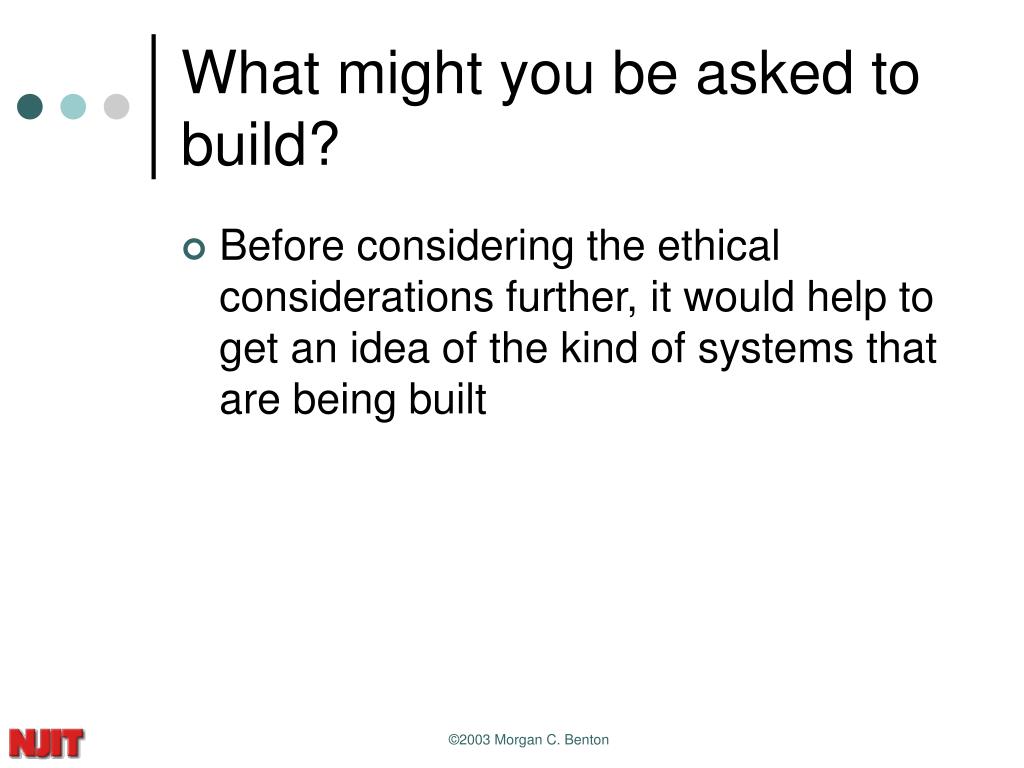 What might you be asked to build?

Before considering the ethical considerations further, it would help to get an idea of the kind of systems that are being built

NJIT

©2003 Morgan C. Benton